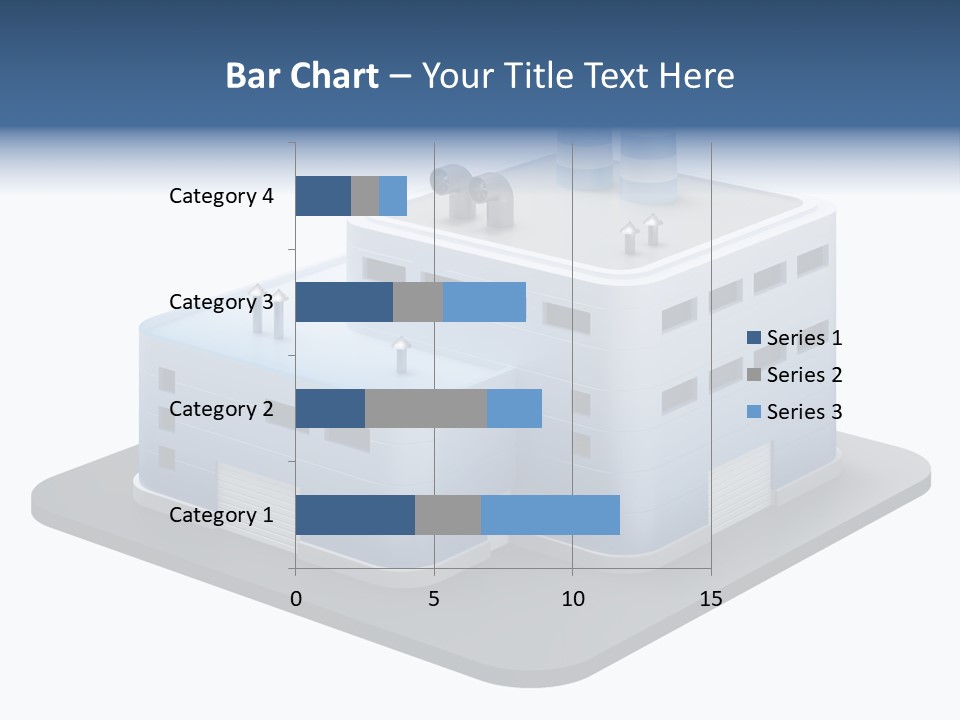 Bar Chart – Your Title Text Here

Category 4
Category 3
Category 2
Category 1

0
5
10
15

Series 1
Series 2
Series 3